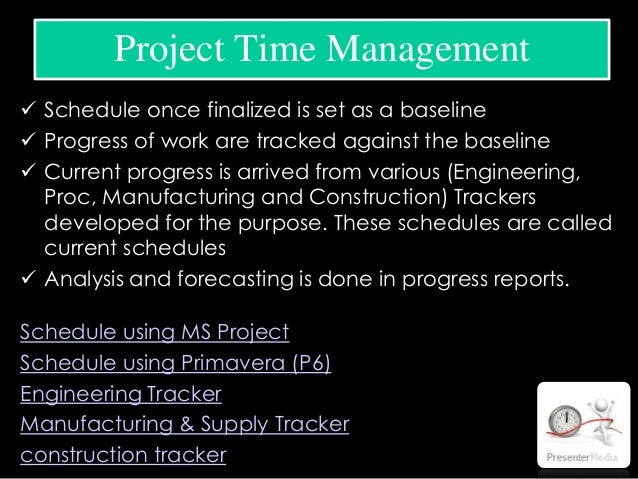 Project Time Management

✓ Schedule once finalized is set as a baseline
✓ Progress of work are tracked against the baseline
✓ Current progress is arrived from various (Engineering, Proc, Manufacturing and Construction) Trackers developed for the purpose. These schedules are called current schedules
✓ Analysis and forecasting is done in progress reports.

Schedule using MS Project
Schedule using Primavera (P6)
Engineering Tracker
Manufacturing & Supply Tracker
construction tracker

PresenterMedia